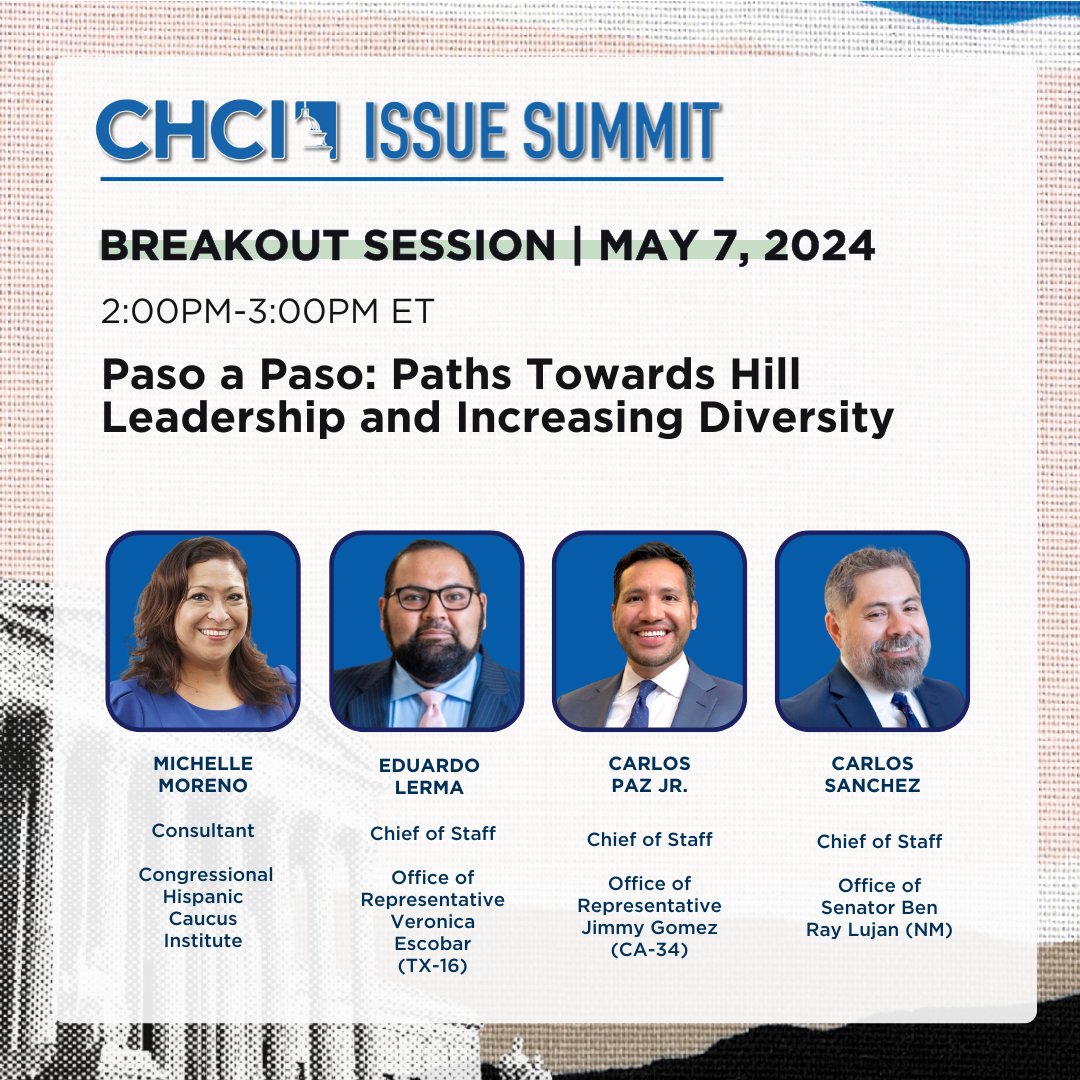 CHCI ISSUE SUMMIT

BREAKOUT SESSION | MAY 7, 2024

2:00PM-3:00PM ET

Paso a Paso: Paths Towards Hill Leadership and Increasing Diversity

MICHELLE MORENO

Consultant

Congressional Hispanic Caucus Institute

EDUARDO LERMA

Chief of Staff

Office of Representative Veronica Escobar (TX-16)

CARLOS PAZ JR.

Chief of Staff

Office of Representative Jimmy Gomez (CA-34)

CARLOS SANCHEZ

Chief of Staff

Office of Senator Ben Ray Lujan (NM)